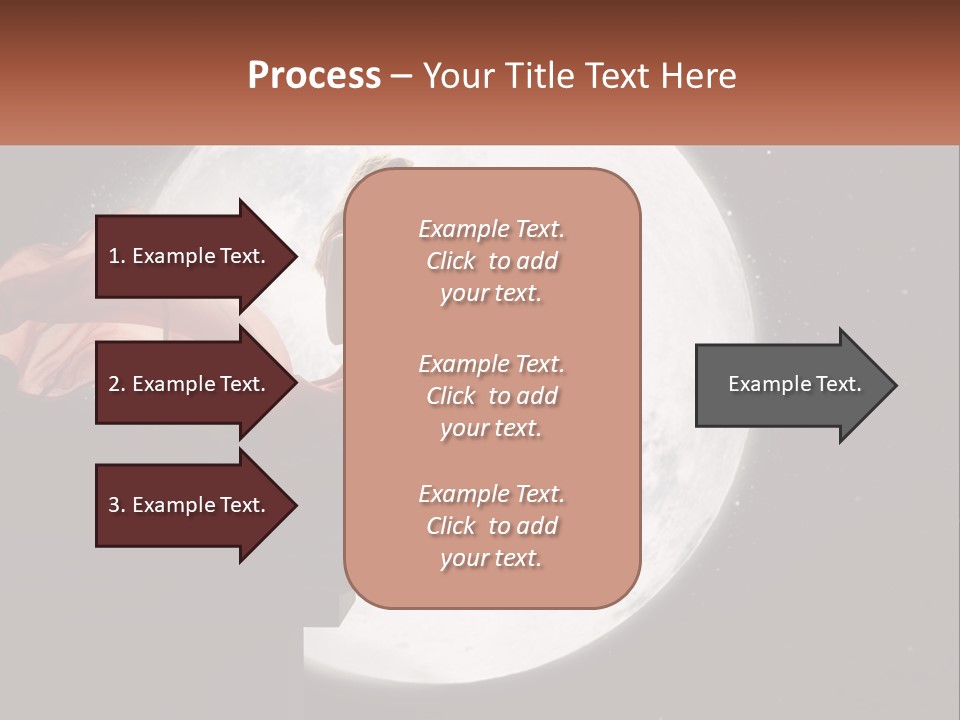 Process – Your Title Text Here

1. Example Text.

2. Example Text.

3. Example Text.

Example Text. Click to add your text.

Example Text. Click to add your text.

Example Text. Click to add your text.

Example Text.